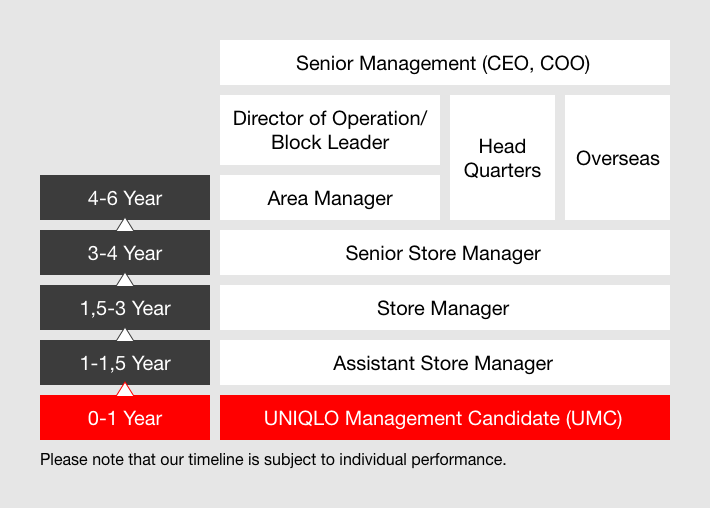 Senior Management (CEO, COO)

Director of Operation/ Block Leader

Head Quarters

Overseas

4-6 Year

Area Manager

3-4 Year

Senior Store Manager

1,5-3 Year

Store Manager

1-1,5 Year

Assistant Store Manager

0-1 Year

UNIQLO Management Candidate (UMC)

Please note that our timeline is subject to individual performance.